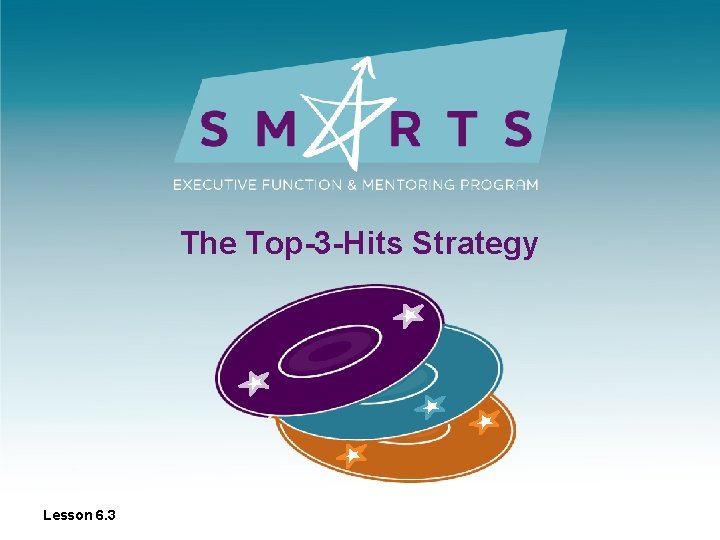 SMARTS
EXECUTIVE FUNCTION & MENTORING PROGRAM

The Top-3-Hits Strategy

Lesson 6.3